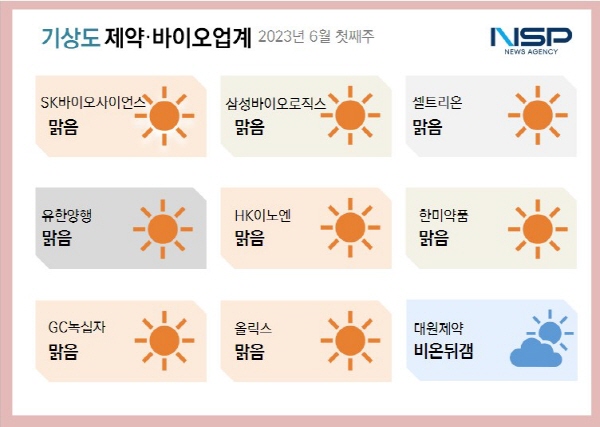 기상도 제약·바이오업계 2023년 6월 첫째주

NSP
NEWS AGENCY

SK바이오사이언스
맑음

삼성바이오로직스
맑음

셀트리온
맑음

유한양행
맑음

HK이노엔
맑음

한미약품
맑음

GC녹십자
맑음

올릭스
맑음

대원제약
비온뒤갬